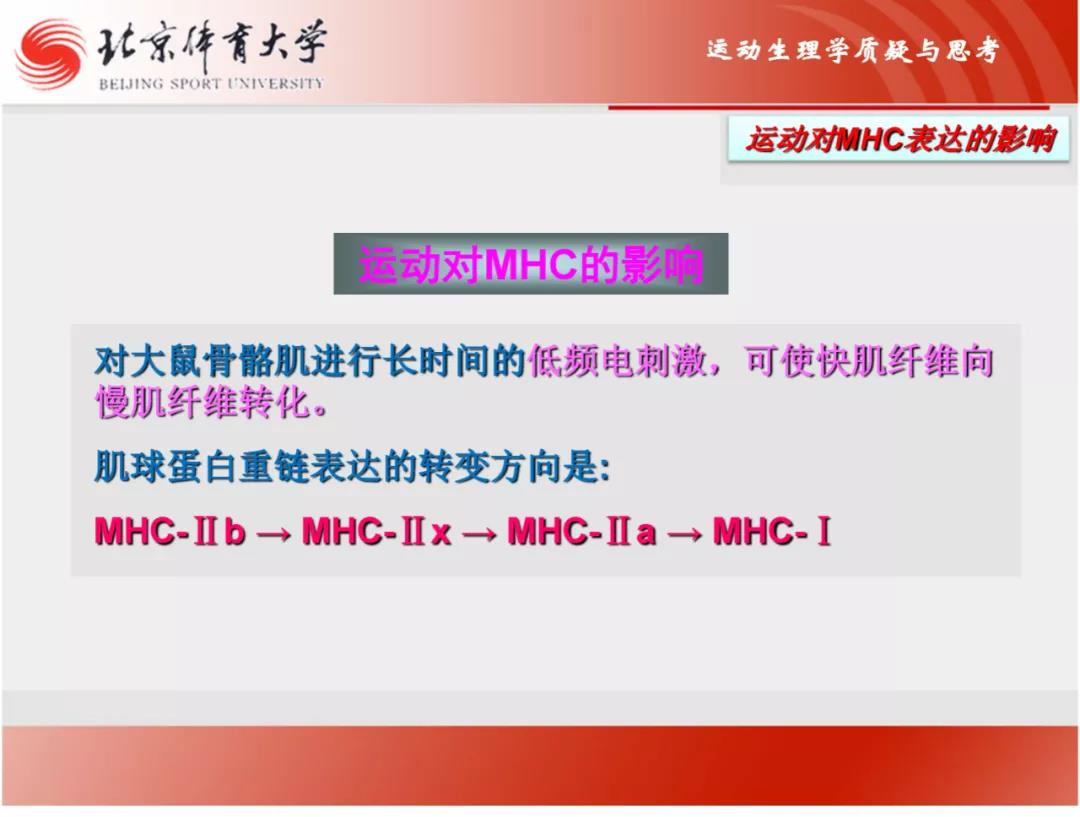 北京体育大学
BEIJING SPORT UNIVERSITY

运动生理学质疑与思考

运动对MHC表达的影响

运动对MHC的影响

对大鼠骨骼肌进行长时间的低频电刺激，可使快肌纤维向慢肌纤维转化。

肌球蛋白重链表达的转变方向是:

MHC-Ⅱb → MHC-Ⅱx → MHC-Ⅱa → MHC-Ⅰ